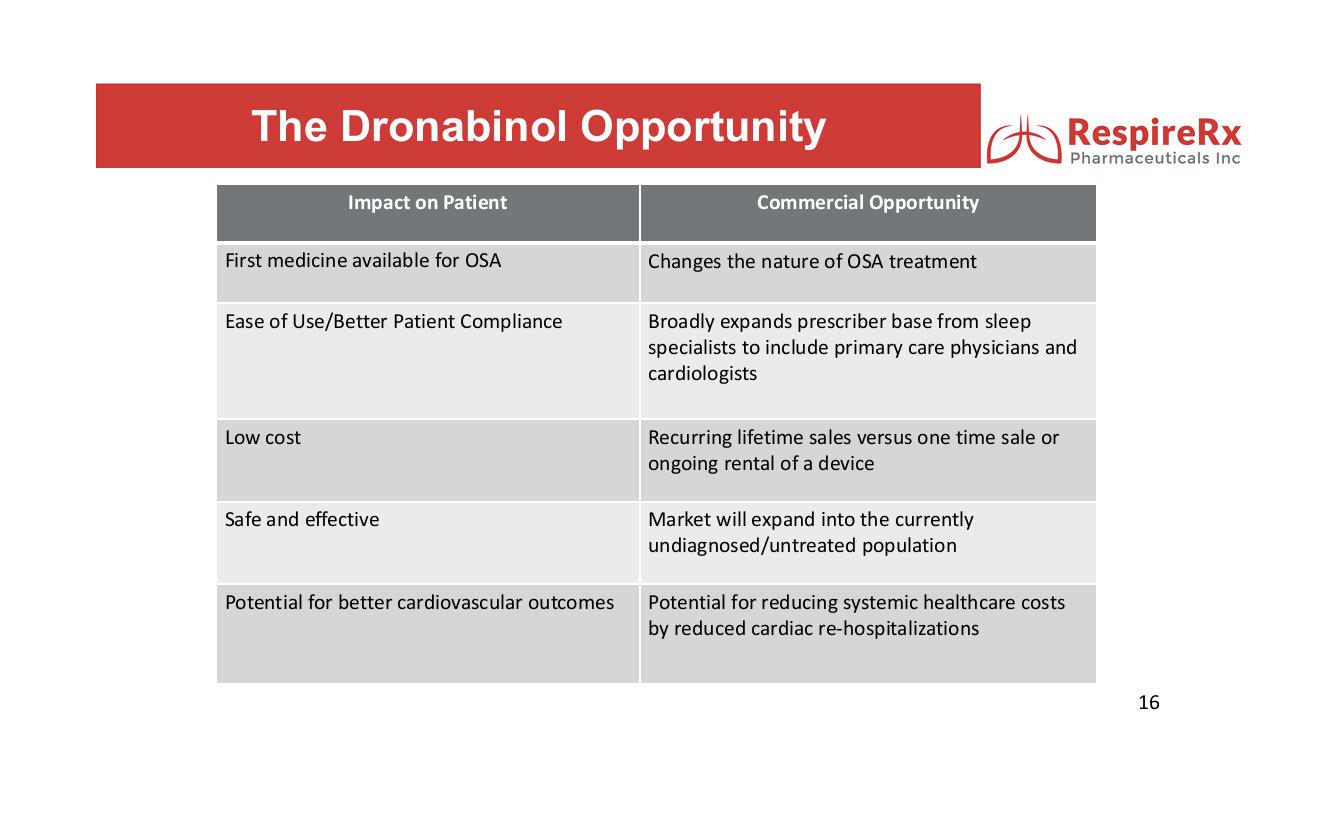 The Dronabinol Opportunity

RespireRx
Pharmaceuticals Inc

| Impact on Patient | Commercial Opportunity |
|---|---|
| First medicine available for OSA | Changes the nature of OSA treatment |
| Ease of Use/Better Patient Compliance | Broadly expands prescriber base from sleep specialists to include primary care physicians and cardiologists |
| Low cost | Recurring lifetime sales versus one time sale or ongoing rental of a device |
| Safe and effective | Market will expand into the currently undiagnosed/untreated population |
| Potential for better cardiovascular outcomes | Potential for reducing systemic healthcare costs by reduced cardiac re-hospitalizations |

16